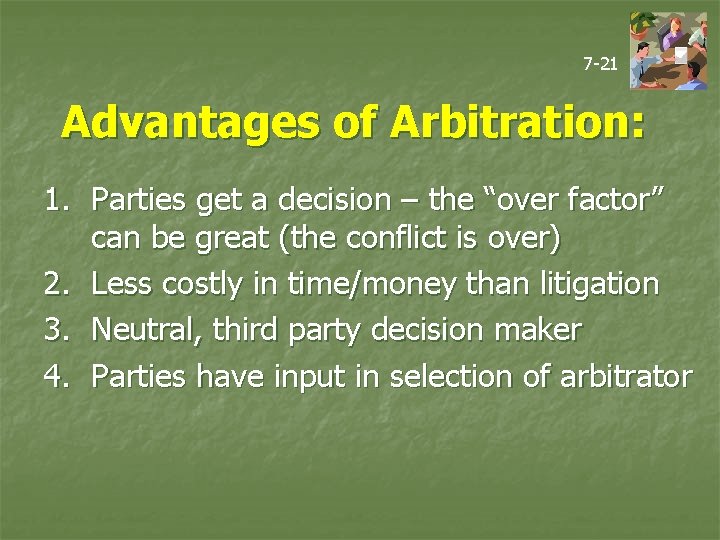 7-21

Advantages of Arbitration:

1. Parties get a decision – the “over factor” can be great (the conflict is over)
2. Less costly in time/money than litigation
3. Neutral, third party decision maker
4. Parties have input in selection of arbitrator